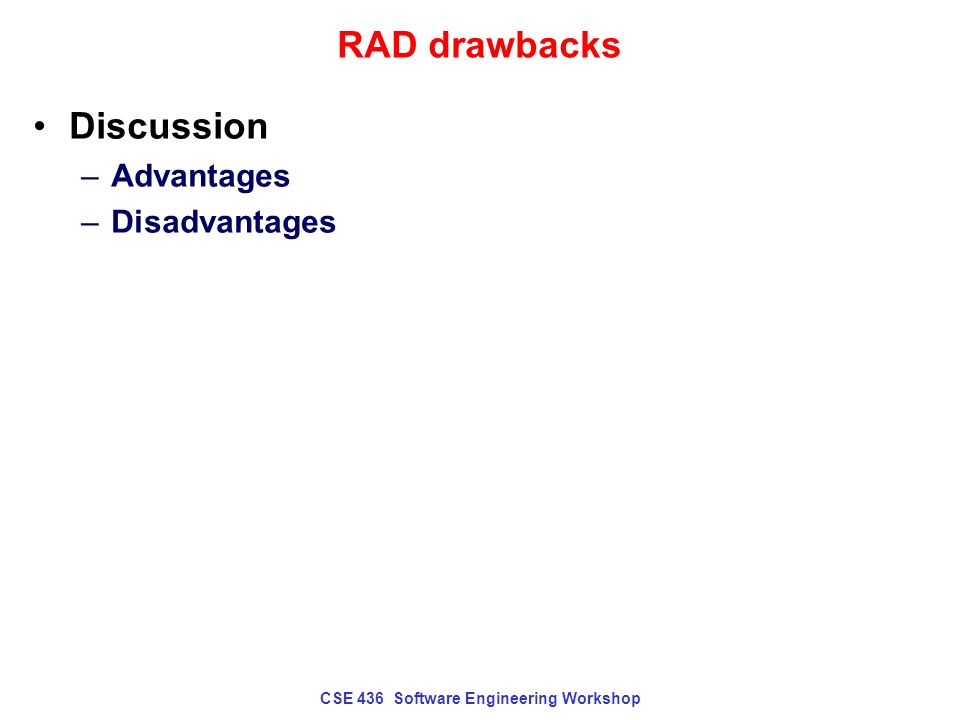 RAD drawbacks

• Discussion
– Advantages
– Disadvantages

CSE 436 Software Engineering Workshop